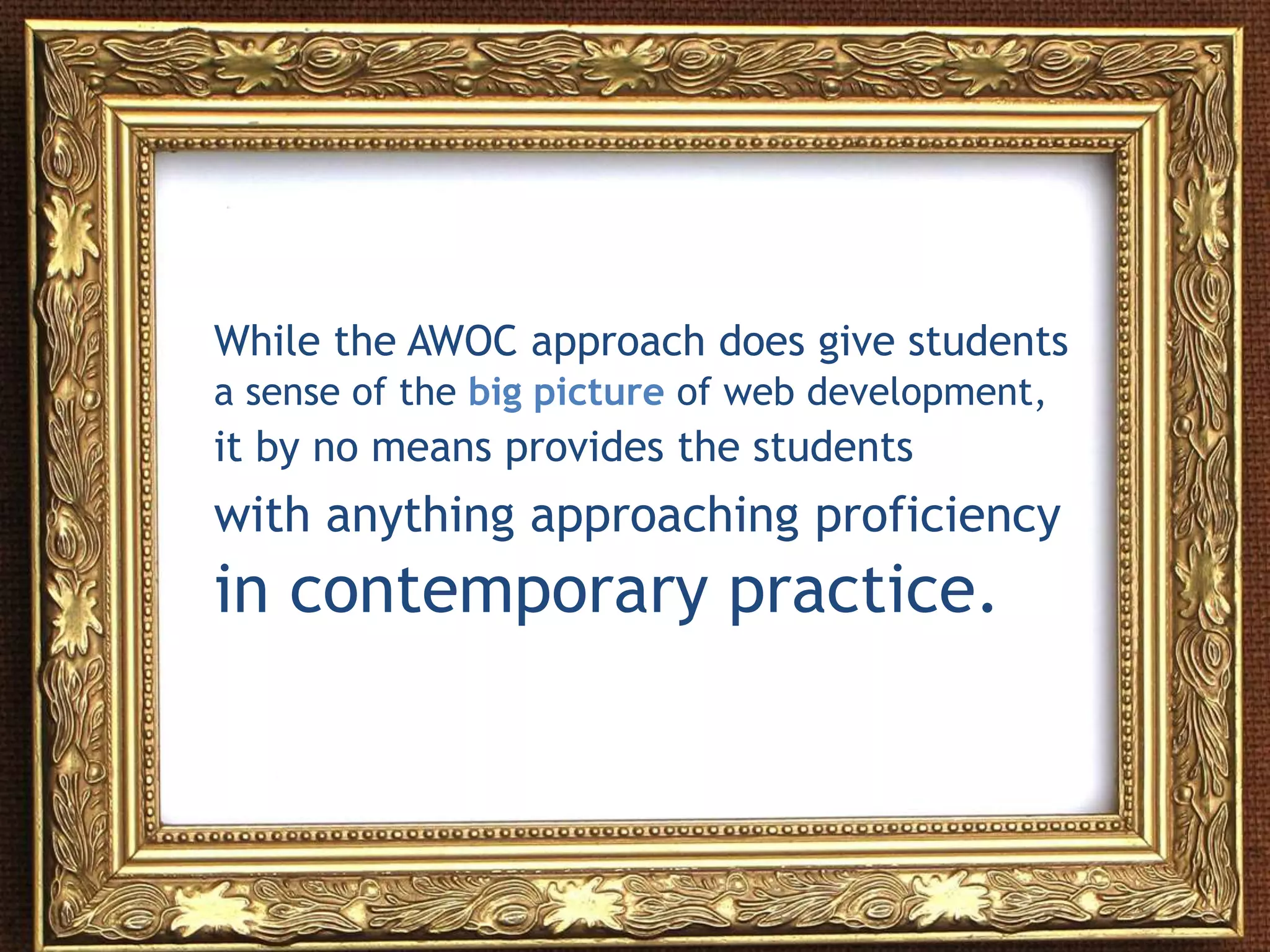 While the AWOC approach does give students a sense of the big picture of web development, it by no means provides the students with anything approaching proficiency in contemporary practice.